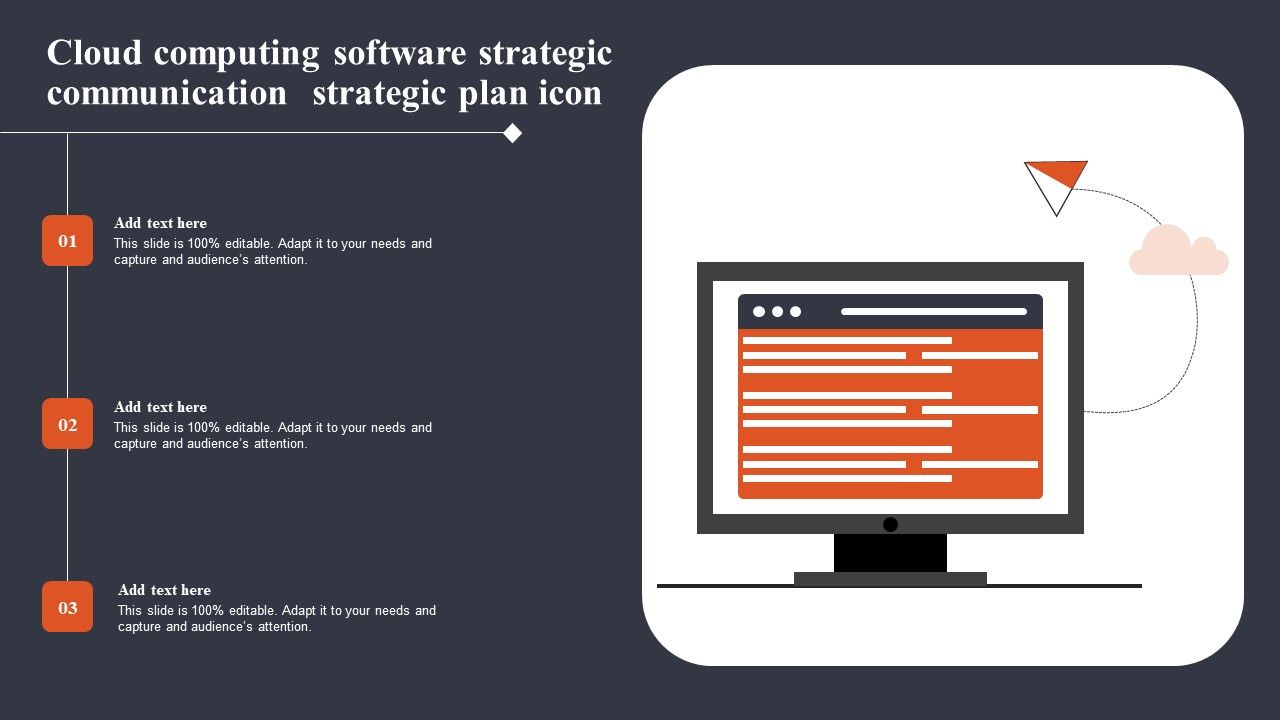 Cloud computing software strategic communication  strategic plan icon

01
Add text here
This slide is 100% editable. Adapt it to your needs and capture and audience's attention.

02
Add text here
This slide is 100% editable. Adapt it to your needs and capture and audience's attention.

03
Add text here
This slide is 100% editable. Adapt it to your needs and capture and audience's attention.